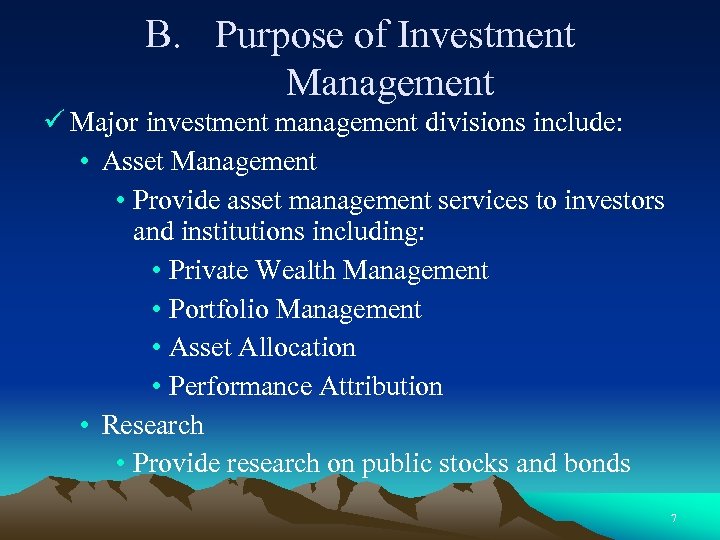 B. Purpose of Investment Management

✓ Major investment management divisions include:

• Asset Management

• Provide asset management services to investors and institutions including:

• Private Wealth Management

• Portfolio Management

• Asset Allocation

• Performance Attribution

• Research

• Provide research on public stocks and bonds

7